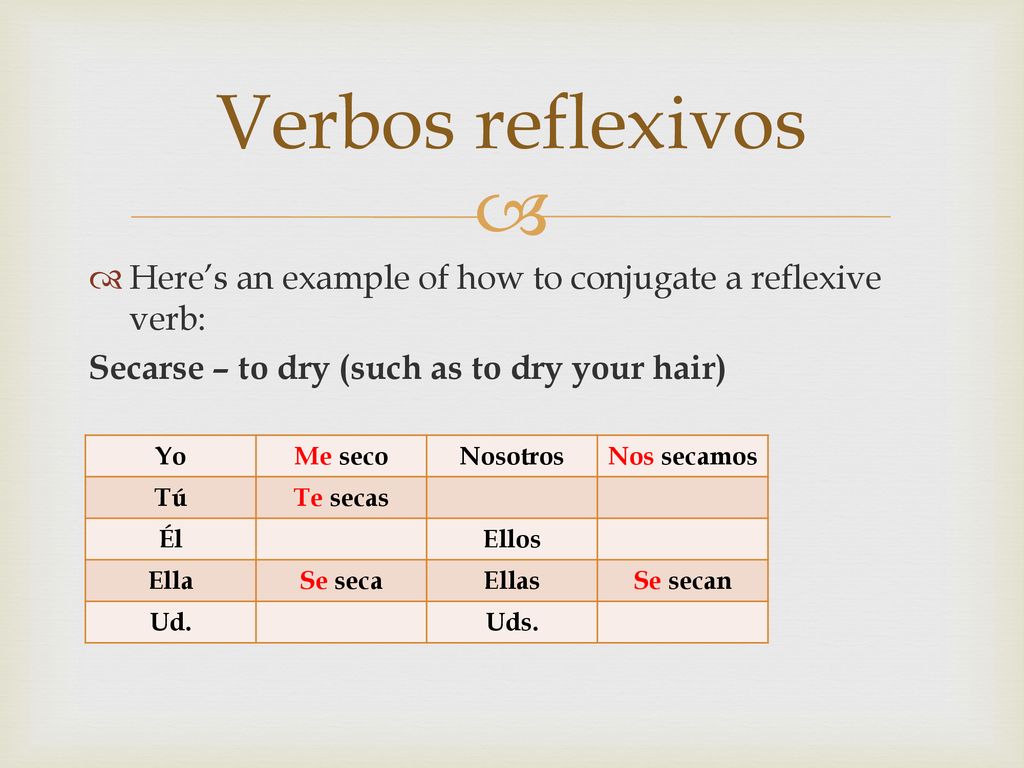 Verbos reflexivos

Here's an example of how to conjugate a reflexive verb:

Secarse – to dry (such as to dry your hair)

| Yo | Me seco | Nosotros | Nos secamos |
|---|---|---|---|
| Tú | Te secas | | |
| Él | | Ellos | |
| Ella | Se seca | Ellas | Se secan |
| Ud. | | Uds. | |